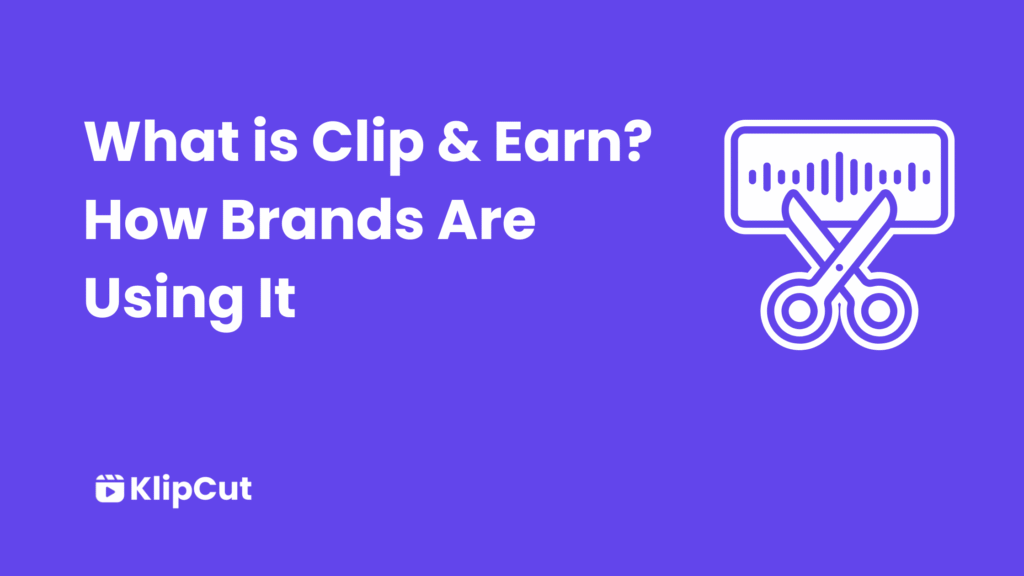 What is Clip & Earn? How Brands Are Using It

KlipCut